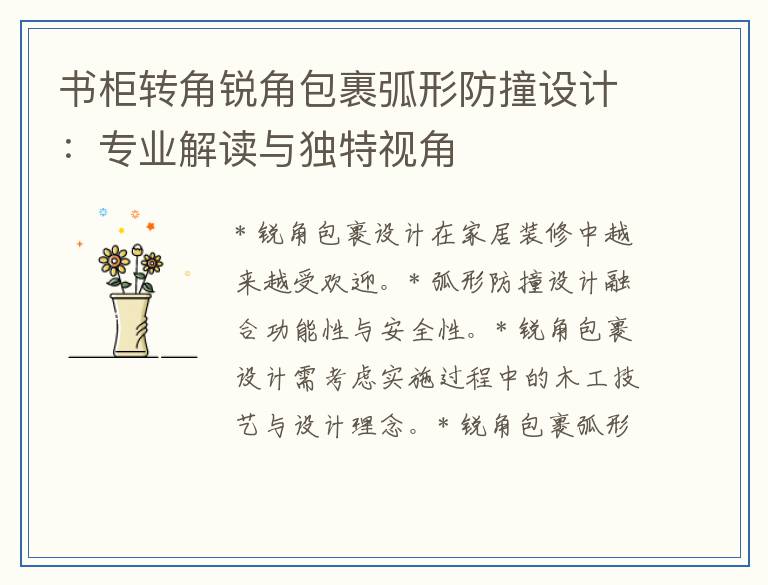 书柜转角锐角包裹弧形防撞设计：专业解读与独特视角

* 锐角包裹设计在家居装修中越来越受欢迎。* 弧形防撞设计融合功能性与安全性。* 锐角包裹设计需考虑实施过程中的木工技艺与设计理念。* 锐角包裹弧形